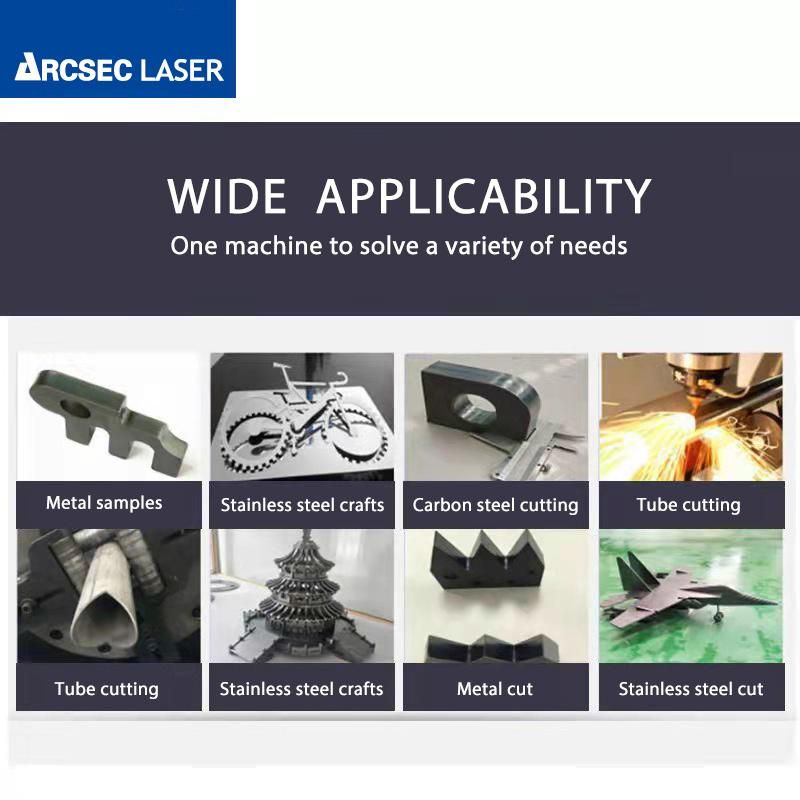 ARCSEC LASER

WIDE APPLICABILITY
One machine to solve a variety of needs

Metal samples
Stainless steel crafts
Carbon steel cutting
Tube cutting

Tube cutting
Stainless steel crafts
Metal cut
Stainless steel cut